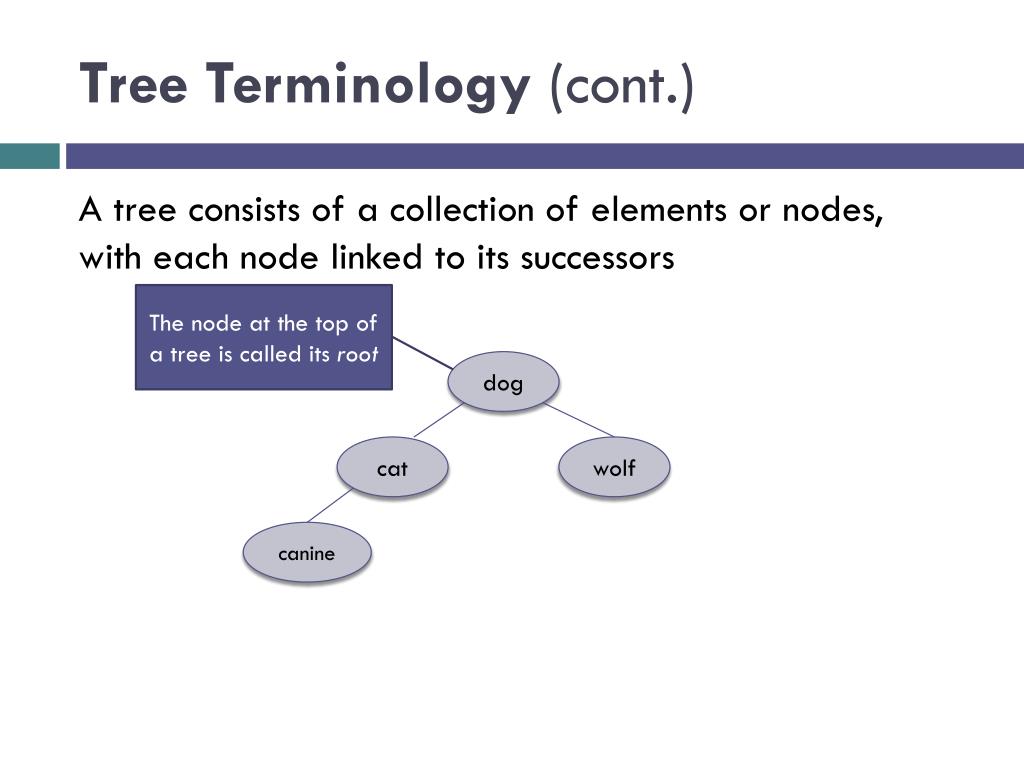 Tree Terminology (cont.)

A tree consists of a collection of elements or nodes, with each node linked to its successors

The node at the top of a tree is called its root

dog

cat

wolf

canine